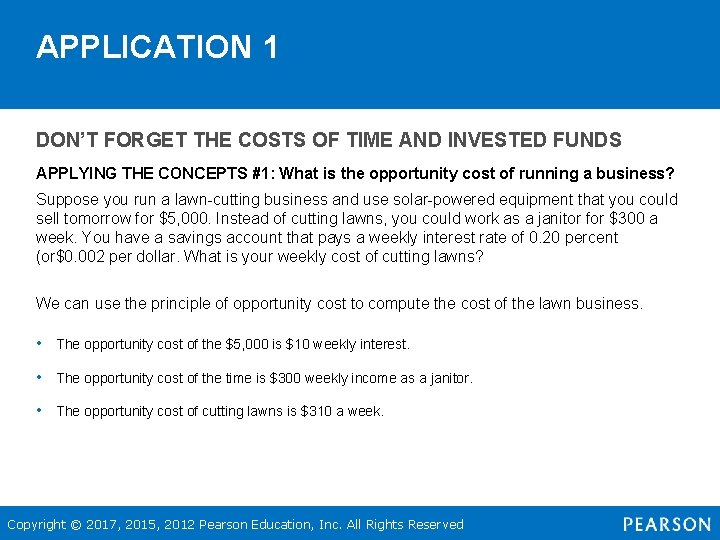 APPLICATION 1

DON'T FORGET THE COSTS OF TIME AND INVESTED FUNDS

APPLYING THE CONCEPTS #1: What is the opportunity cost of running a business?

Suppose you run a lawn-cutting business and use solar-powered equipment that you could sell tomorrow for \$5,000. Instead of cutting lawns, you could work as a janitor for \$300 a week. You have a savings account that pays a weekly interest rate of 0.20 percent (or\$0.002 per dollar. What is your weekly cost of cutting lawns?

We can use the principle of opportunity cost to compute the cost of the lawn business.

• The opportunity cost of the \$5,000 is \$10 weekly interest.

• The opportunity cost of the time is \$300 weekly income as a janitor.

• The opportunity cost of cutting lawns is \$310 a week.

Copyright © 2017, 2015, 2012 Pearson Education, Inc. All Rights Reserved

PEARSON